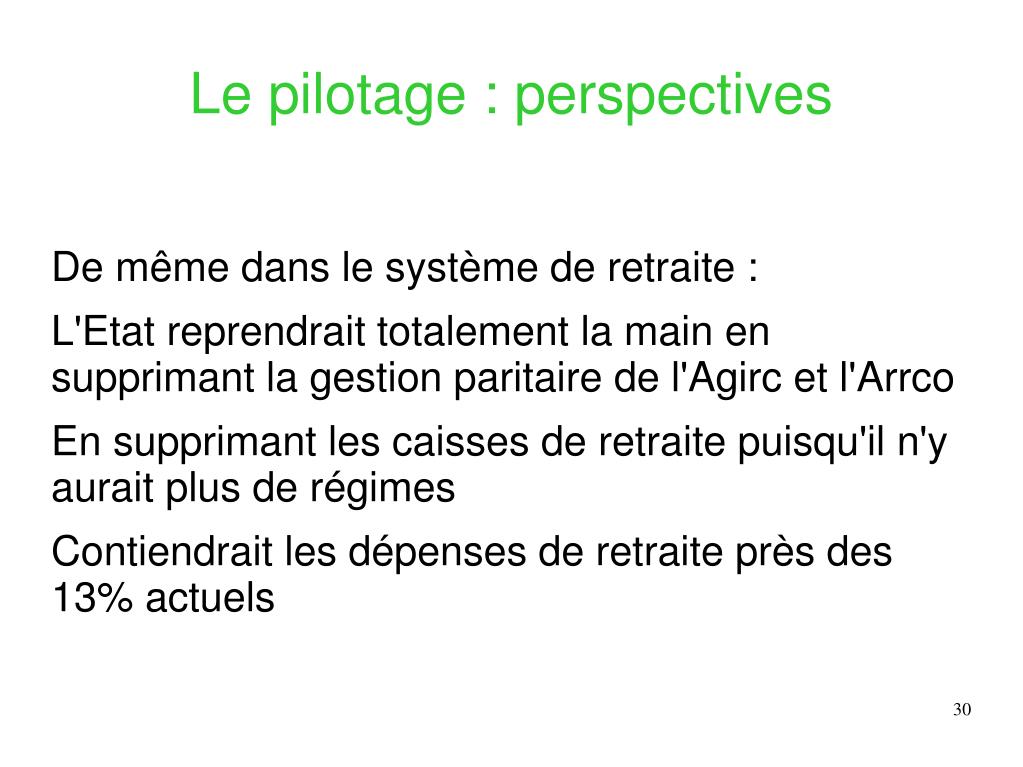 Le pilotage : perspectives

De même dans le système de retraite :

L'Etat reprendrait totalement la main en supprimant la gestion paritaire de l'Agirc et l'Arrco

En supprimant les caisses de retraite puisqu'il n'y aurait plus de régimes

Contiendrait les dépenses de retraite près des 13% actuels

30